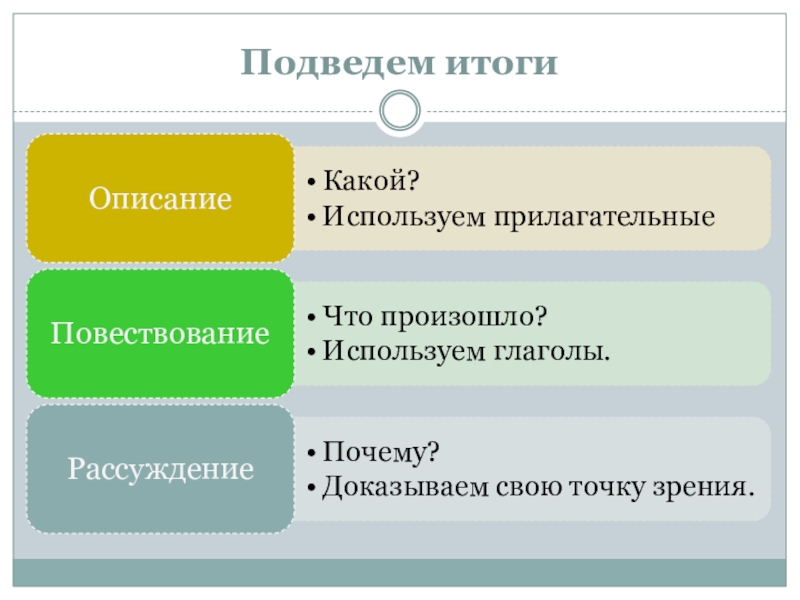 Подведем итоги

Описание

• Какой?
• Используем прилагательные

Повествование

• Что произошло?
• Используем глаголы.

Рассуждение

• Почему?
• Доказываем свою точку зрения.